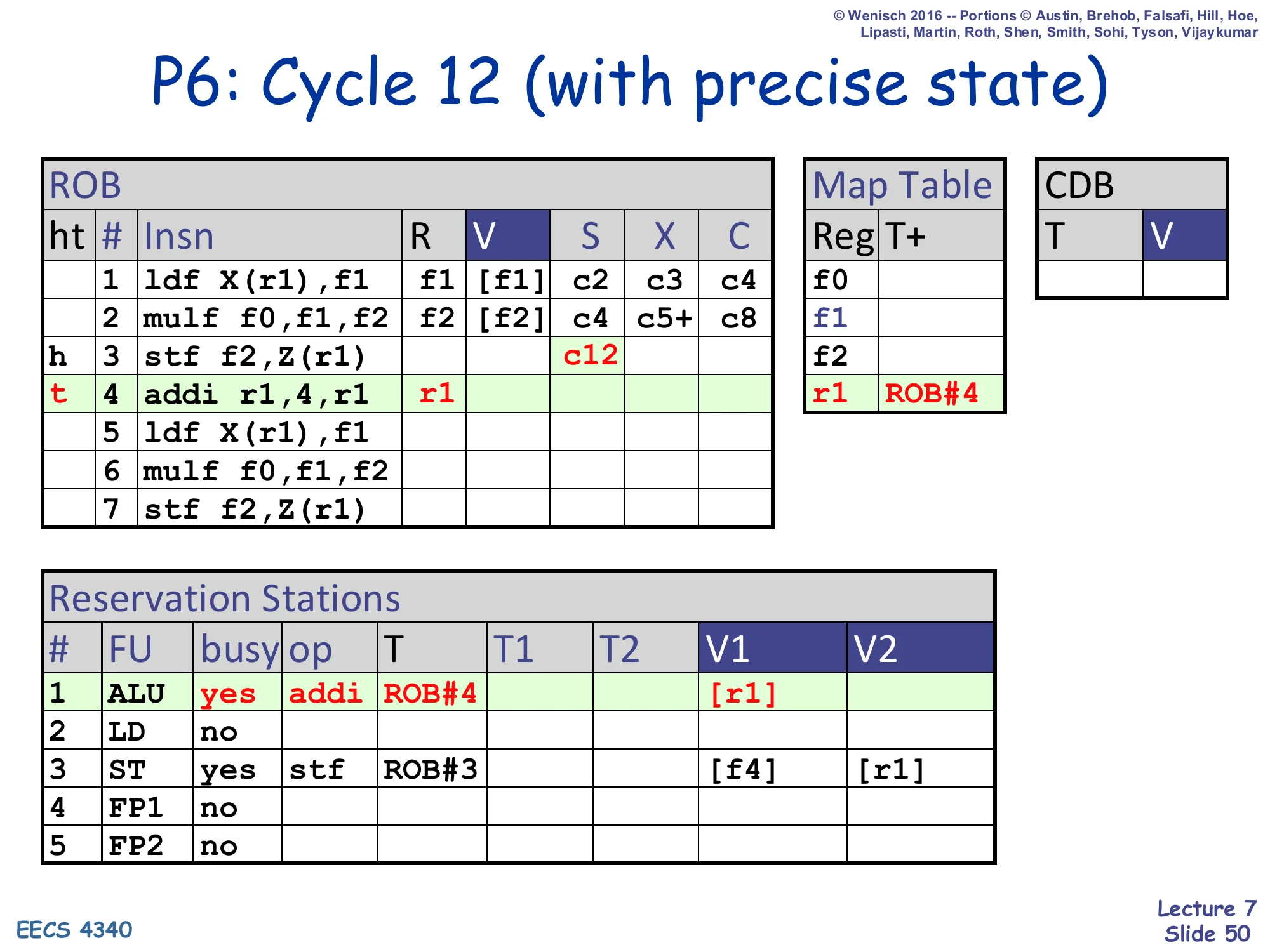 © Wenisch 2016 -- Portions © Austin, Brehob, Falsafi, Hill, Hoe, Lipasti, Martin, Roth, Shen, Smith, Sohi, Tyson, Vijaykumar

P6: Cycle 12 (with precise state)

ROB

| ht | # | Insn | R | V | S | X | C |
|---|---|---|---|---|---|---|---|
| | 1 | ldf X(r1),f1 | f1 | [f1] | c2 | c3 | c4 |
| | 2 | mulf f0,f1,f2 | f2 | [f2] | c4 | c5+ | c8 |
| h | 3 | stf f2,Z(r1) | | | c12 | | |
| t | 4 | addi r1,4,r1 | r1 | | | | |
| | 5 | ldf X(r1),f1 | | | | | |
| | 6 | mulf f0,f1,f2 | | | | | |
| | 7 | stf f2,Z(r1) | | | | | |

Map Table

| Reg | T+ |
|---|---|
| f0 | |
| f1 | |
| f2 | |
| r1 | ROB#4 |

CDB

| T | V |
|---|---|
| | |

Reservation Stations

| # | FU | busy | op | T | T1 | T2 | V1 | V2 |
|---|---|---|---|---|---|---|---|---|
| 1 | ALU | yes | addi | ROB#4 | | | [r1] | |
| 2 | LD | no | | | | | | |
| 3 | ST | yes | stf | ROB#3 | | | [f4] | [r1] |
| 4 | FP1 | no | | | | | | |
| 5 | FP2 | no | | | | | | |

EECS 4340

Lecture 7
Slide 50